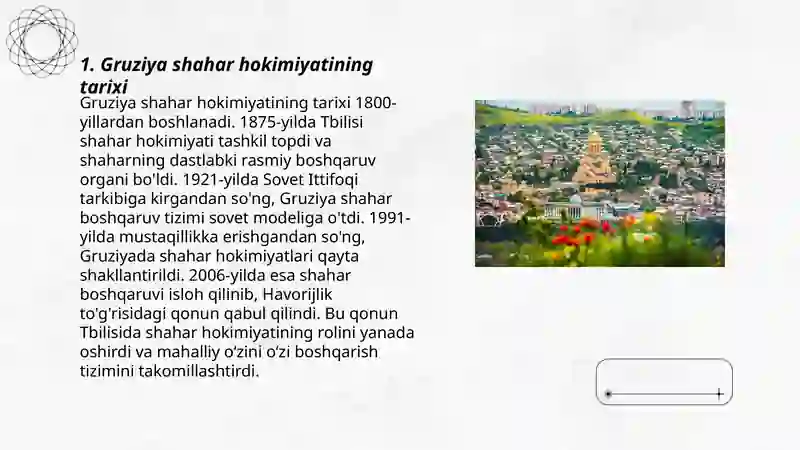 1. Gruziya shahar hokimiyatining tarixi

Gruziya shahar hokimiyatining tarixi 1800-yillardan boshlanadi. 1875-yilda Tbilisi shahar hokimiyati tashkil topdi va shaharning dastlabki rasmiy boshqaruv organi bo'ldi. 1921-yilda Sovet Ittifoqi tarkibiga kirgandan so'ng, Gruziya shahar boshqaruv tizimi sovet modeliga o'tdi. 1991-yilda mustaqillikka erishgandan so'ng, Gruziyada shahar hokimiyatlari qayta shakllantirildi. 2006-yilda esa shahar boshqaruvi isloh qilinib, Havorijlik to'g'risidagi qonun qabul qilindi. Bu qonun Tbilisida shahar hokimiyatining rolini yanada oshirdi va mahalliy o‘zini o‘zi boshqarish tizimini takomillashtirdi.